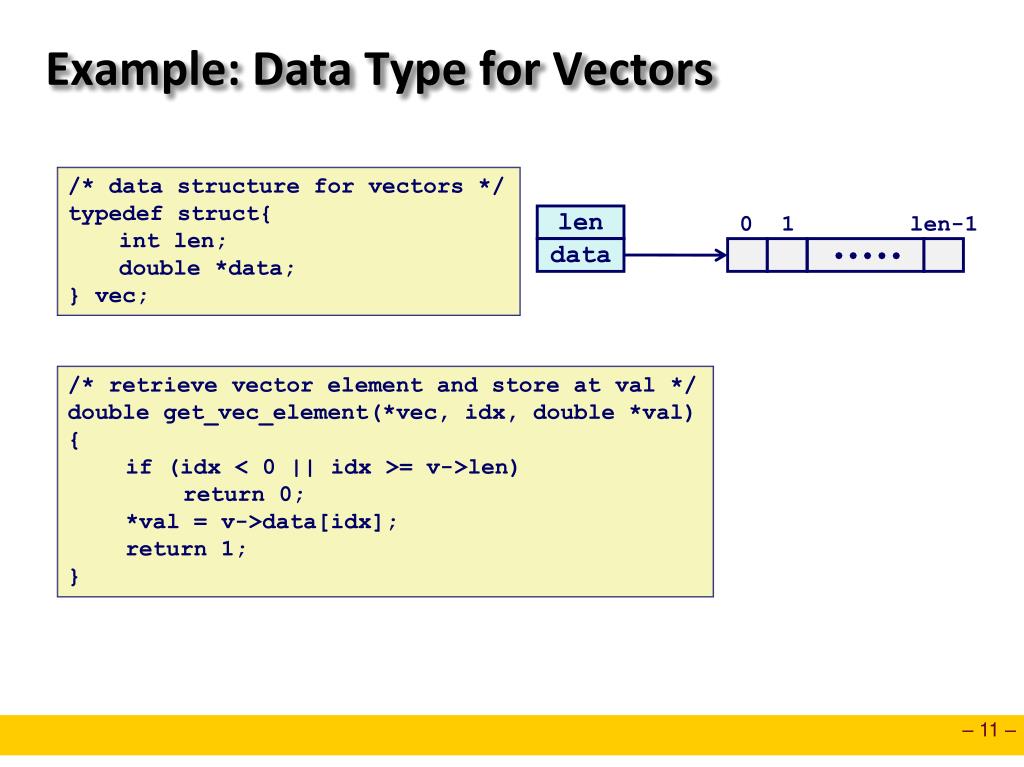 Example: Data Type for Vectors

/* data structure for vectors */
typedef struct{
    int len;
    double *data;
} vec;

len
data

0 1 len-1

•••••

/* retrieve vector element and store at val */
double get_vec_element(*vec, idx, double *val)
{
    if (idx < 0 || idx >= v->len)
        return 0;
    *val = v->data[idx];
    return 1;
}

– 11 –